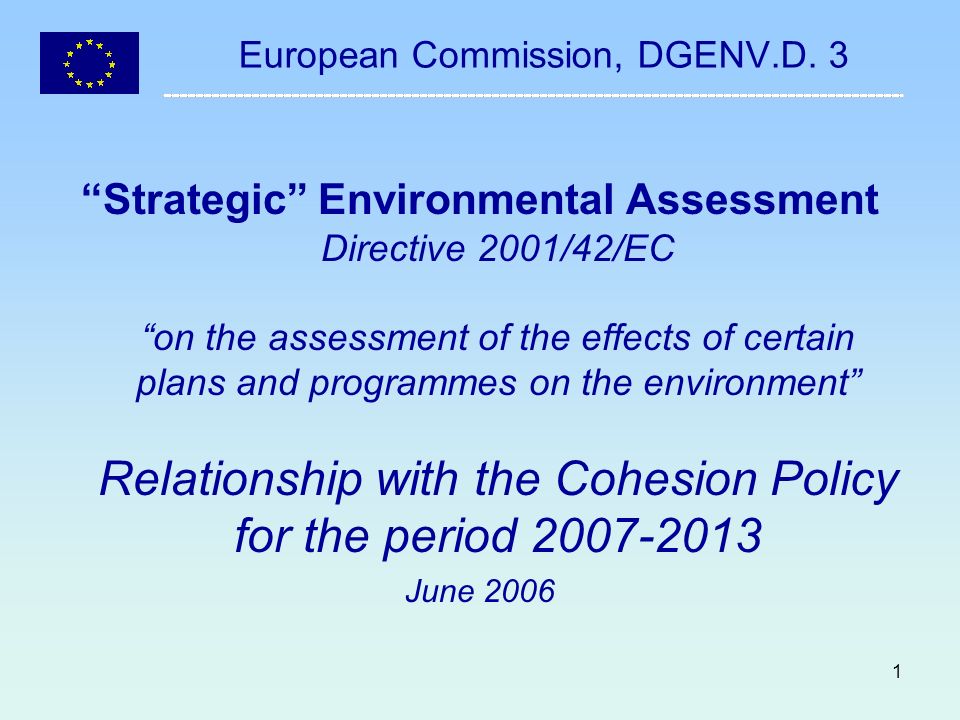 European Commission, DGENV.D. 3

“Strategic” Environmental Assessment
Directive 2001/42/EC

“on the assessment of the effects of certain plans and programmes on the environment”

Relationship with the Cohesion Policy for the period 2007-2013
June 2006

1